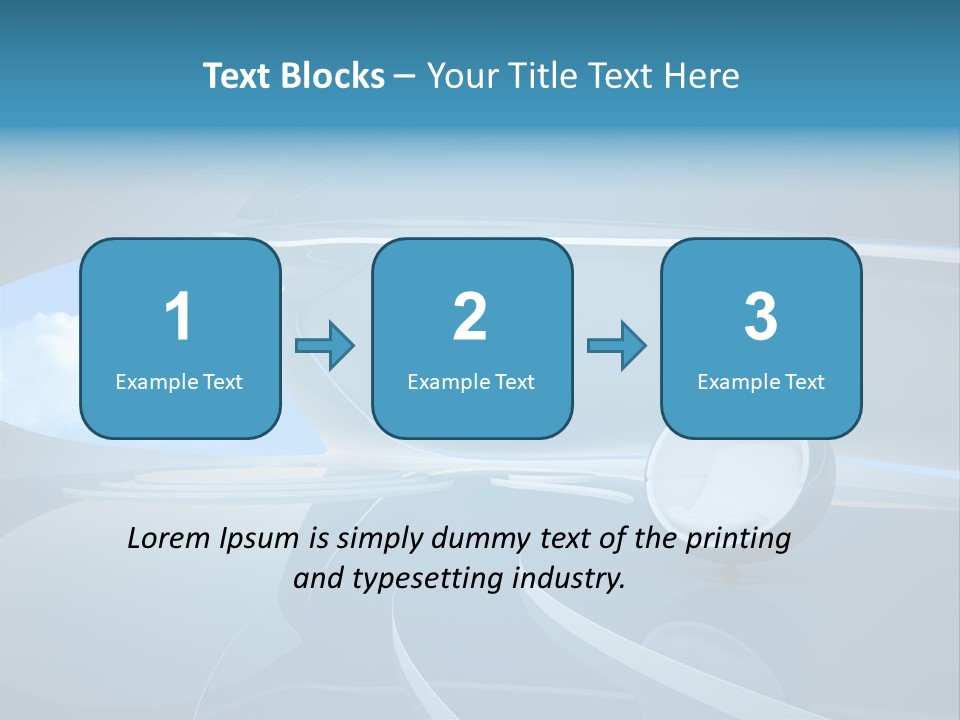 Text Blocks – Your Title Text Here

1
Example Text

2
Example Text

3
Example Text

Lorem Ipsum is simply dummy text of the printing and typesetting industry.